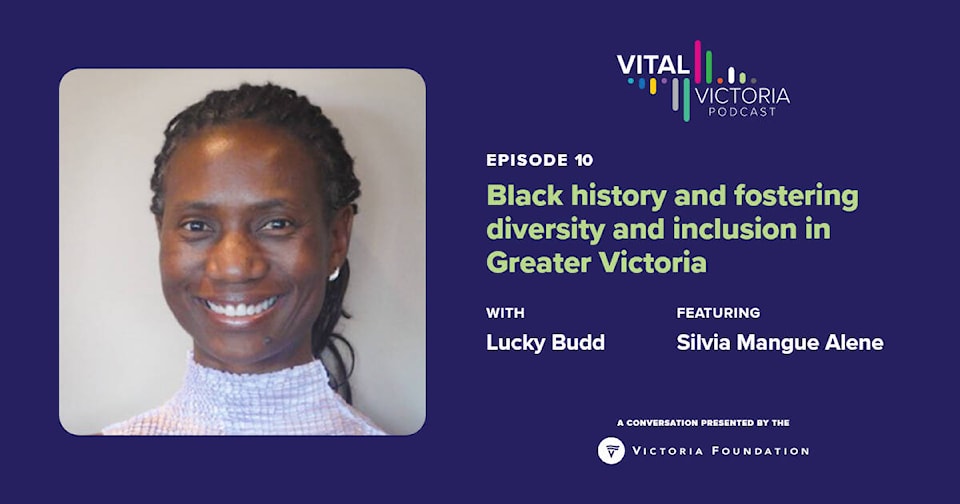 VITAL VICTORIA PODCAST

EPISODE 10

Black history and fostering diversity and inclusion in Greater Victoria

WITH
Lucky Budd

FEATURING
Silvia Mangue Alene

A CONVERSATION PRESENTED BY THE

VICTORIA FOUNDATION